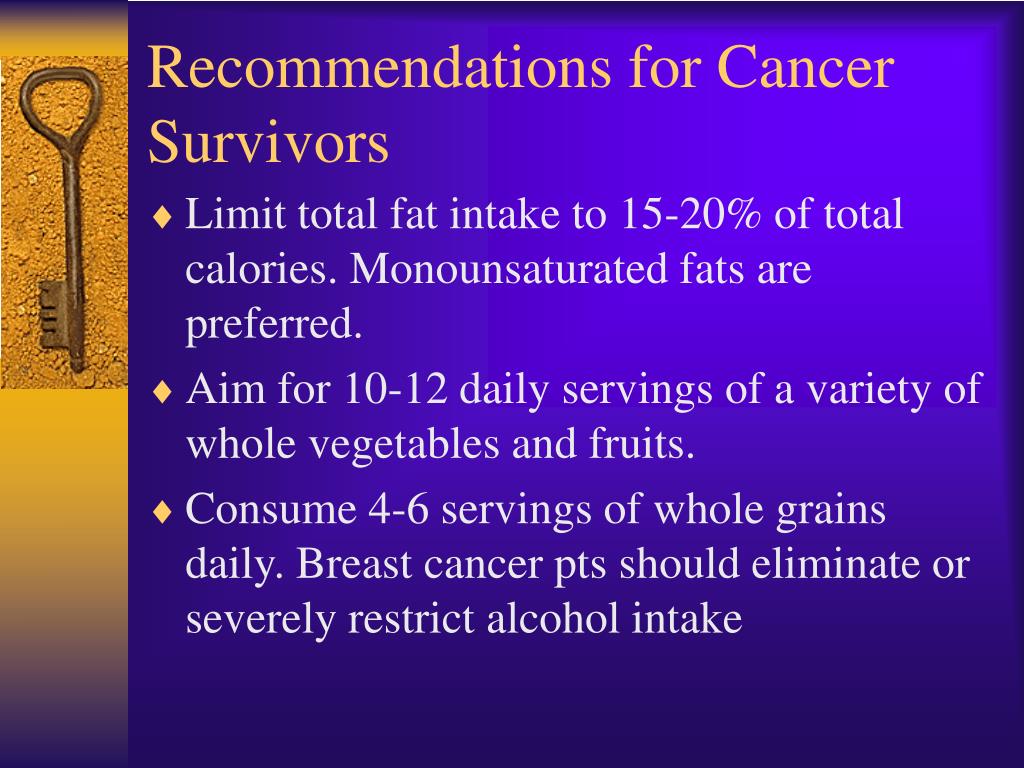 Recommendations for Cancer Survivors

♦ Limit total fat intake to 15-20% of total calories. Monounsaturated fats are preferred.

♦ Aim for 10-12 daily servings of a variety of whole vegetables and fruits.

♦ Consume 4-6 servings of whole grains daily. Breast cancer pts should eliminate or severely restrict alcohol intake